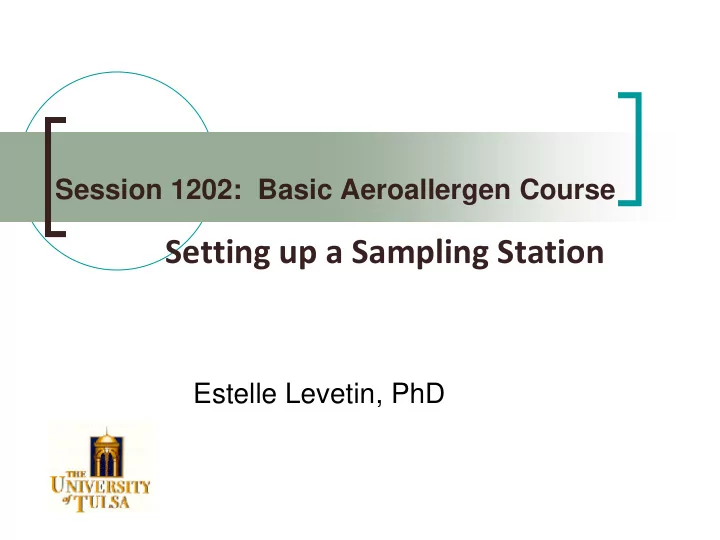 Session 1202: Basic Aeroallergen Course

Setting up a Sampling Station

Estelle Levetin, PhD

THE UNIVERSITY of TULSA